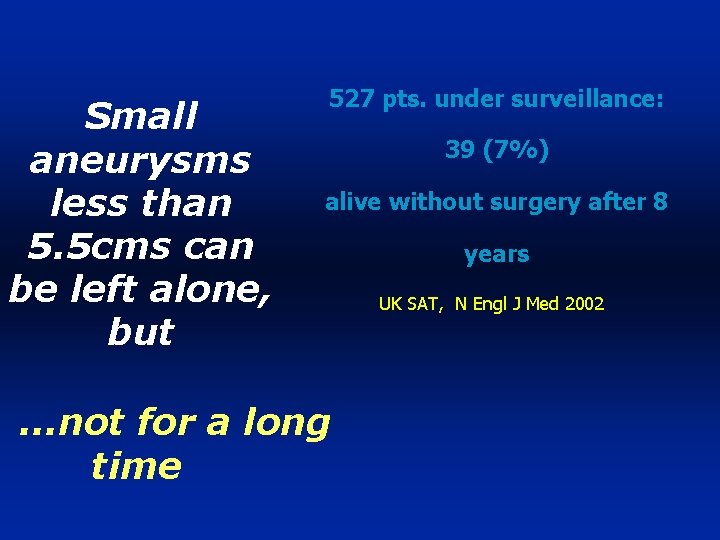 Small aneurysms less than 5.5cms can be left alone, but

...not for a long time

527 pts. under surveillance:

39 (7%)

alive without surgery after 8

years

UK SAT, N Engl J Med 2002